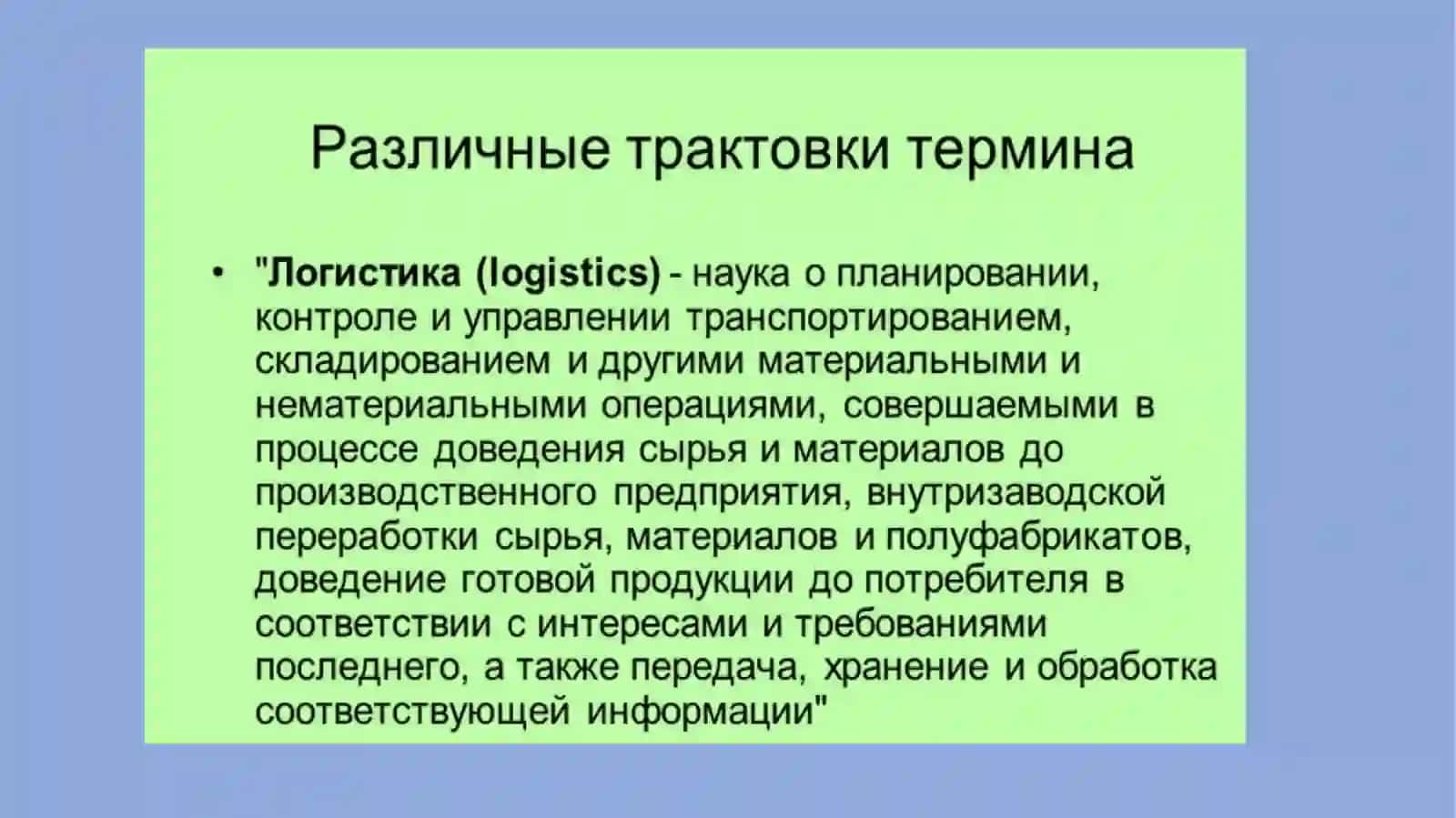 Различные трактовки термина

• "Логистика (logistics) - наука о планировании, контроле и управлении транспортированием, складированием и другими материальными и нематериальными операциями, совершаемыми в процессе доведения сырья и материалов до производственного предприятия, внутризаводской переработки сырья, материалов и полуфабрикатов, доведение готовой продукции до потребителя в соответствии с интересами и требованиями последнего, а также передача, хранение и обработка соответствующей информации"